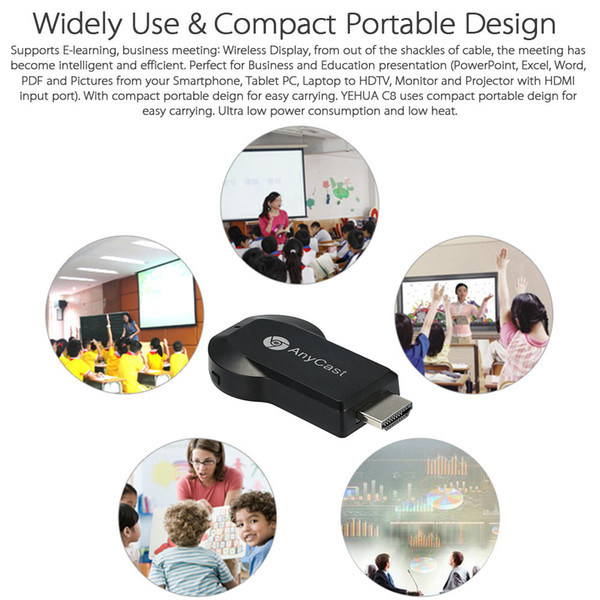 Widely Use & Compact Portable Design

Supports E-learning, business meeting: Wireless Display, from out of the shackles of cable, the meeting has become intelligent and efficient. Perfect for Business and Education presentation (PowerPoint, Excel, Word, PDF and Pictures from your Smartphone, Tablet PC, Laptop to HDTV, Monitor and Projector with HDMI input port). With compact portable deign for easy carrying. YEHUA C8 uses compact portable deign for easy carrying. Ultra low power consumption and low heat.

AnyCast